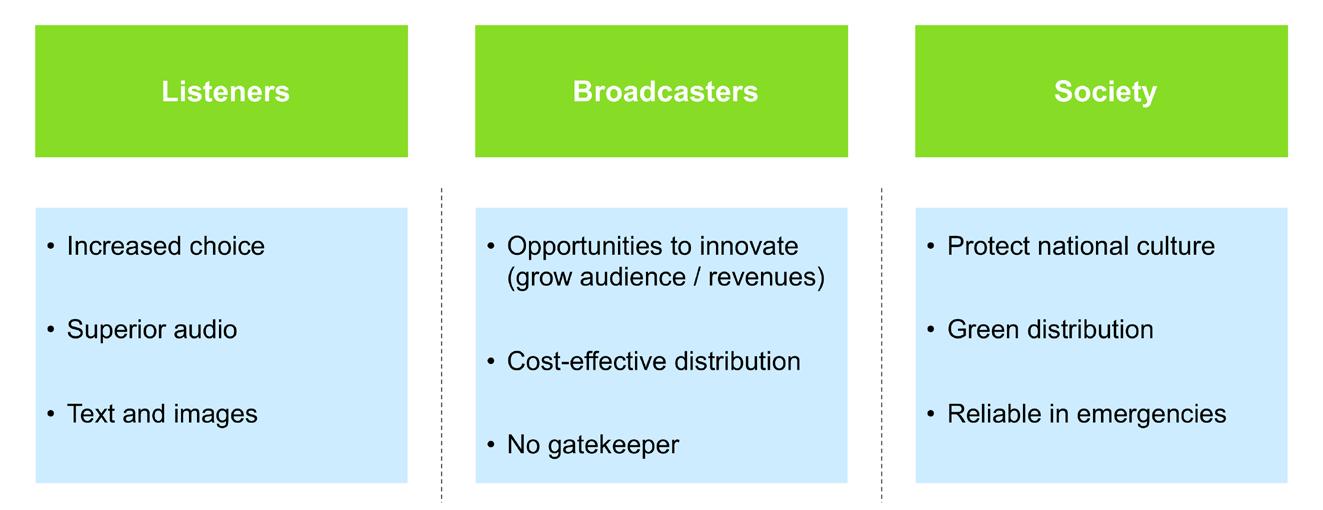 Listeners

• Increased choice

• Superior audio

• Text and images

Broadcasters

• Opportunities to innovate (grow audience / revenues)

• Cost-effective distribution

• No gatekeeper

Society

• Protect national culture

• Green distribution

• Reliable in emergencies